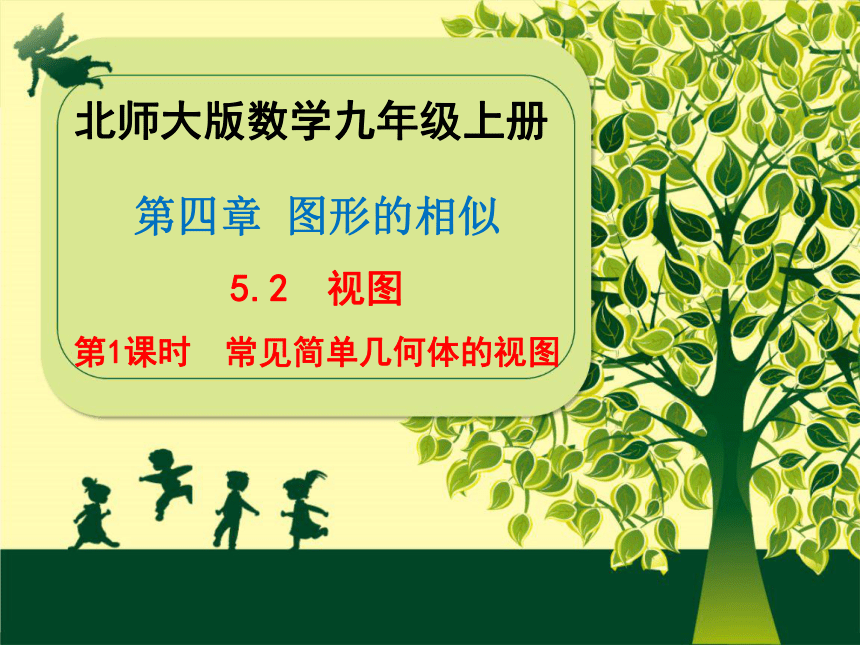 北师大版数学九年级上册

第四章 图形的相似

5.2 视图

第1课时 常见简单几何体的视图